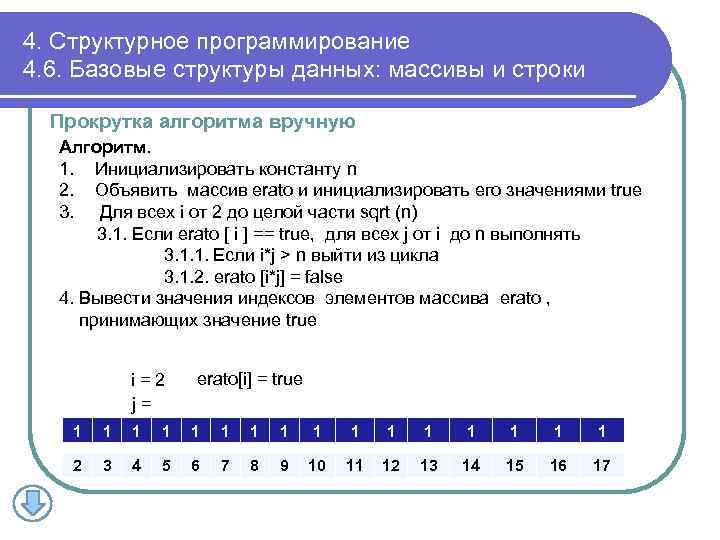 4. Структурное программирование
4.6. Базовые структуры данных: массивы и строки

Прокрутка алгоритма вручную

Алгоритм.
1. Инициализировать константу n
2. Объявить массив erato и инициализировать его значениями true
3. Для всех i от 2 до целой части sqrt (n)
3.1. Если erato [ i ] == true, для всех j от i до n выполнять
3.1.1. Если i*j > n выйти из цикла
3.1.2. erato [i*j] = false
4. Вывести значения индексов элементов массива erato , принимающих значение true

i = 2 erato[i] = true
j =

| 1 | 1 | 1 | 1 | 1 | 1 | 1 | 1 | 1 | 1 | 1 | 1 | 1 | 1 | 1 | 1 |
|---|---|---|---|---|---|---|---|---|---|---|---|---|---|---|---|
| 2 | 3 | 4 | 5 | 6 | 7 | 8 | 9 | 10 | 11 | 12 | 13 | 14 | 15 | 16 | 17 |